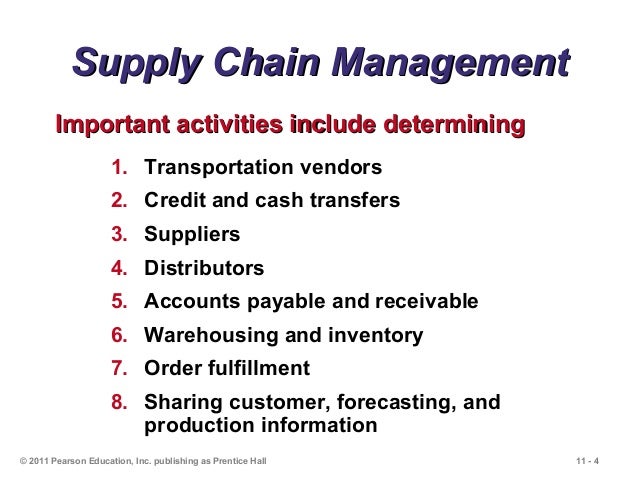 Supply Chain Management

Important activities include determining

1. Transportation vendors
2. Credit and cash transfers
3. Suppliers
4. Distributors
5. Accounts payable and receivable
6. Warehousing and inventory
7. Order fulfillment
8. Sharing customer, forecasting, and production information

© 2011 Pearson Education, Inc. publishing as Prentice Hall

11 - 4